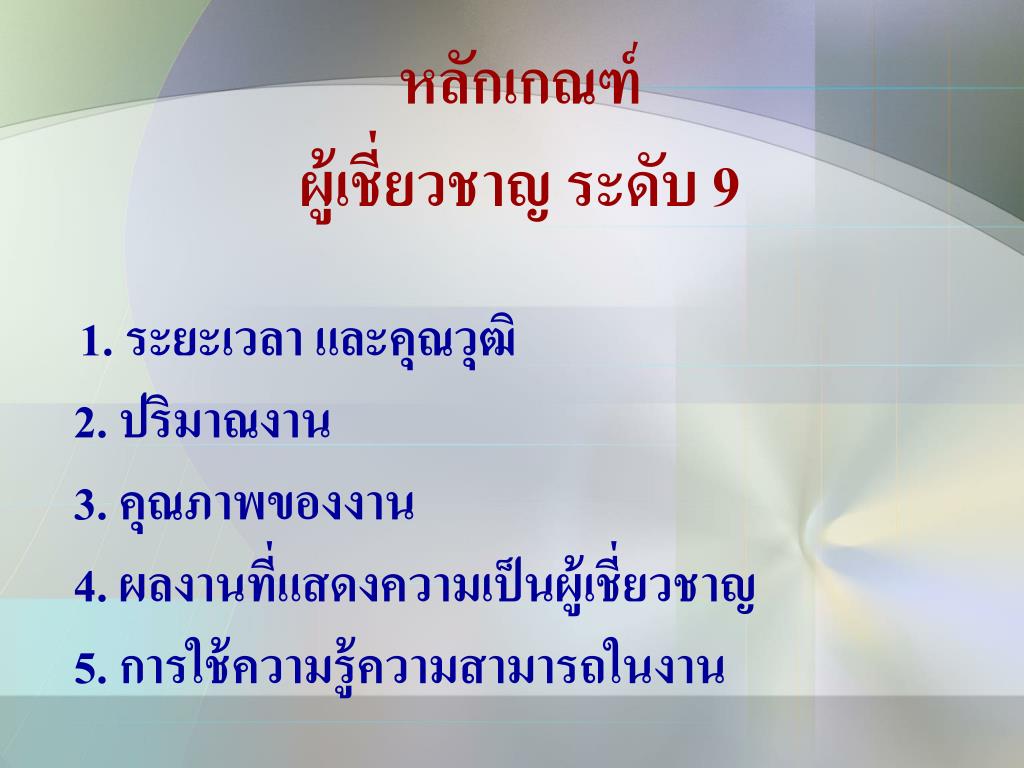 หลักเกณฑ์
ผู้เชี่ยวชาญ ระดับ 9

1. ระยะเวลา และคุณวุฒิ
2. ปริมาณงาน
3. คุณภาพของงาน
4. ผลงานที่แสดงความเป็นผู้เชี่ยวชาญ
5. การใช้ความรู้ความสามารถในงาน